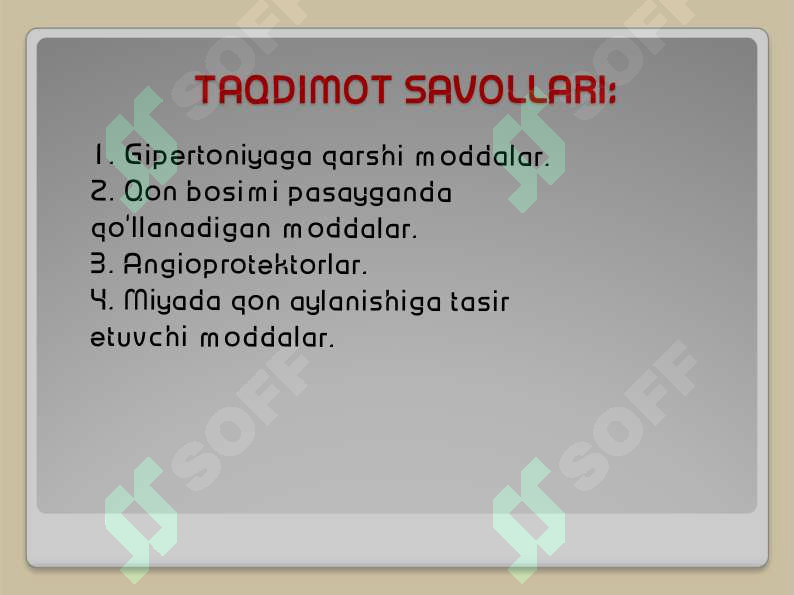 TAQDIMOT SAVOLLARI:

1. Gipertoniyaga qarshi moddalar.
2. Qon bosimi pasayganda qo'llanadigan moddalar.
3. Angioprotektorlar.
4. Miyada qon aylanishiga tasir etuvchi moddalar.

SOFF SOFF SOFF SOFF